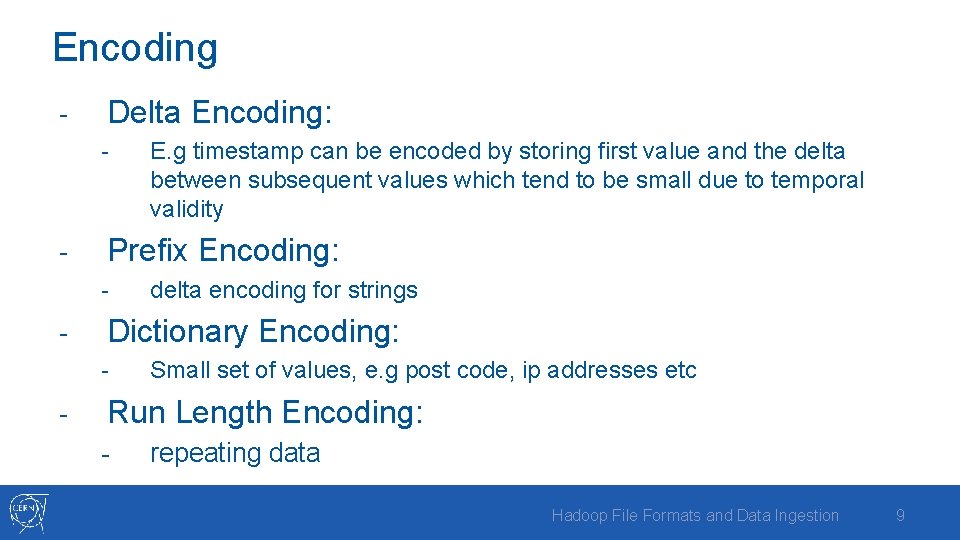 Encoding

- Delta Encoding:
  - E.g timestamp can be encoded by storing first value and the delta between subsequent values which tend to be small due to temporal validity
- Prefix Encoding:
  - delta encoding for strings
- Dictionary Encoding:
  - Small set of values, e.g post code, ip addresses etc
- Run Length Encoding:
  - repeating data

CERN

Hadoop File Formats and Data Ingestion

9